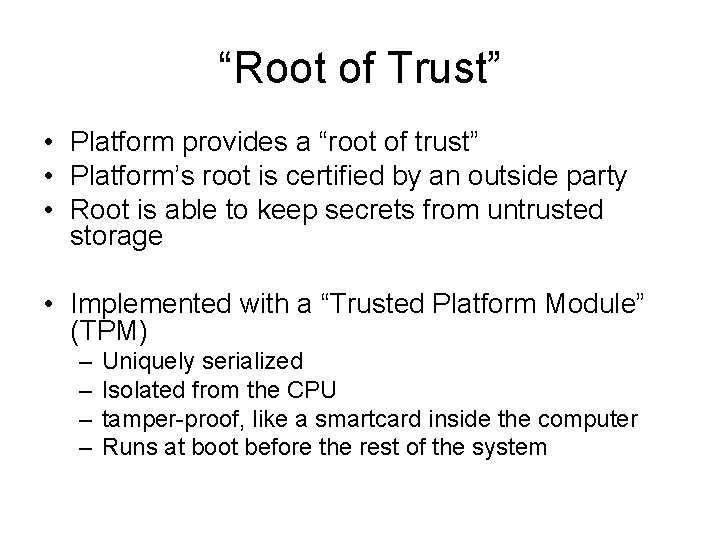 “Root of Trust”

• Platform provides a “root of trust”
• Platform’s root is certified by an outside party
• Root is able to keep secrets from untrusted storage

• Implemented with a “Trusted Platform Module” (TPM)
– Uniquely serialized
– Isolated from the CPU
– tamper-proof, like a smartcard inside the computer
– Runs at boot before the rest of the system